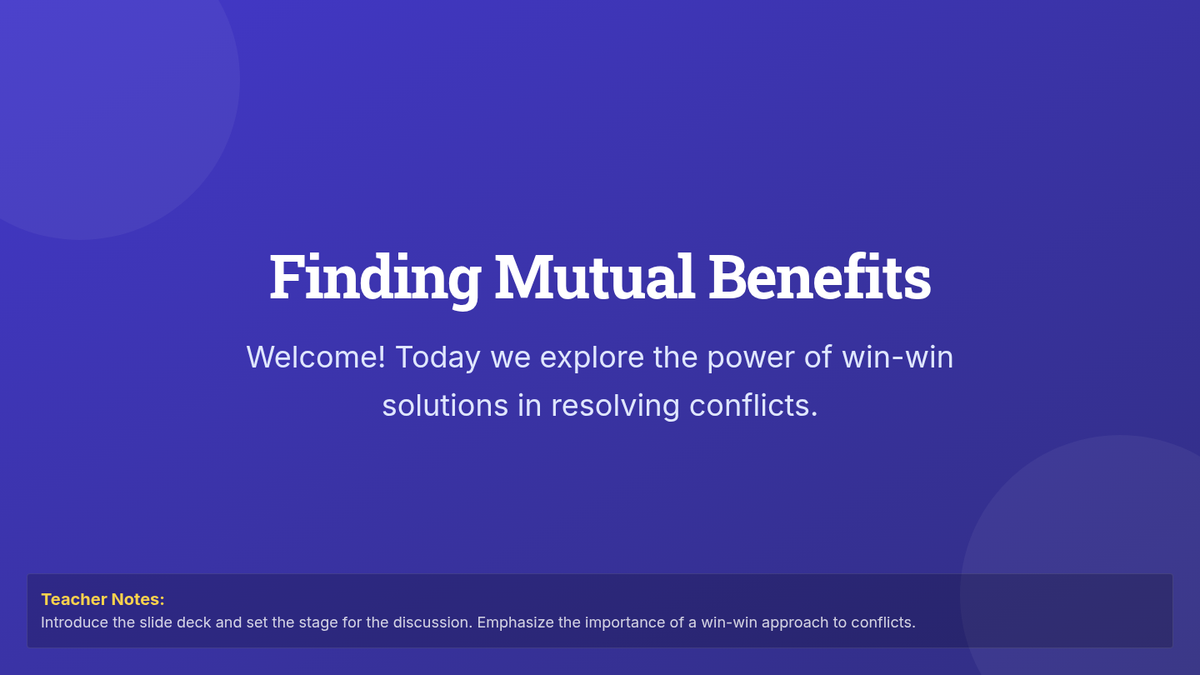 Finding Mutual Benefits

Welcome! Today we explore the power of win-win solutions in resolving conflicts.

Teacher Notes:
Introduce the slide deck and set the stage for the discussion. Emphasize the importance of a win-win approach to conflicts.